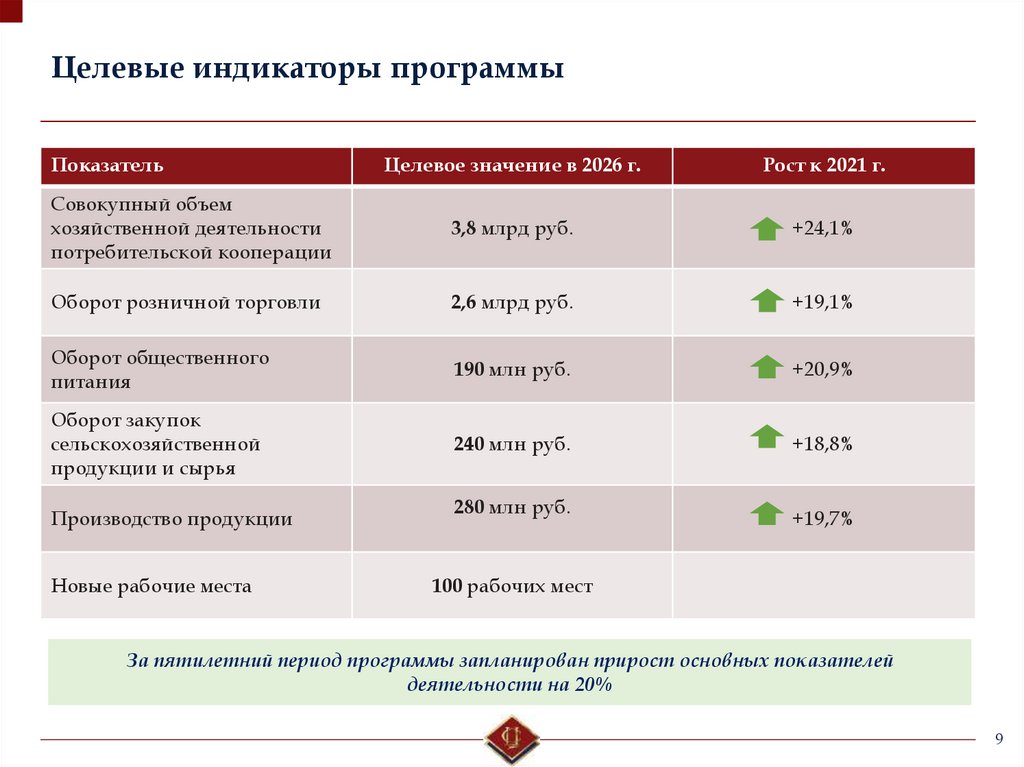 Целевые индикаторы программы

| Показатель | Целевое значение в 2026 г. | Рост к 2021 г. |
|---|---|---|
| Совокупный объем хозяйственной деятельности потребительской кооперации | 3,8 млрд руб. | +24,1% |
| Оборот розничной торговли | 2,6 млрд руб. | +19,1% |
| Оборот общественного питания | 190 млн руб. | +20,9% |
| Оборот закупок сельскохозяйственной продукции и сырья | 240 млн руб. | +18,8% |
| Производство продукции | 280 млн руб. | +19,7% |
| Новые рабочие места | 100 рабочих мест | |

За пятилетний период программы запланирован прирост основных показателей деятельности на 20%

9